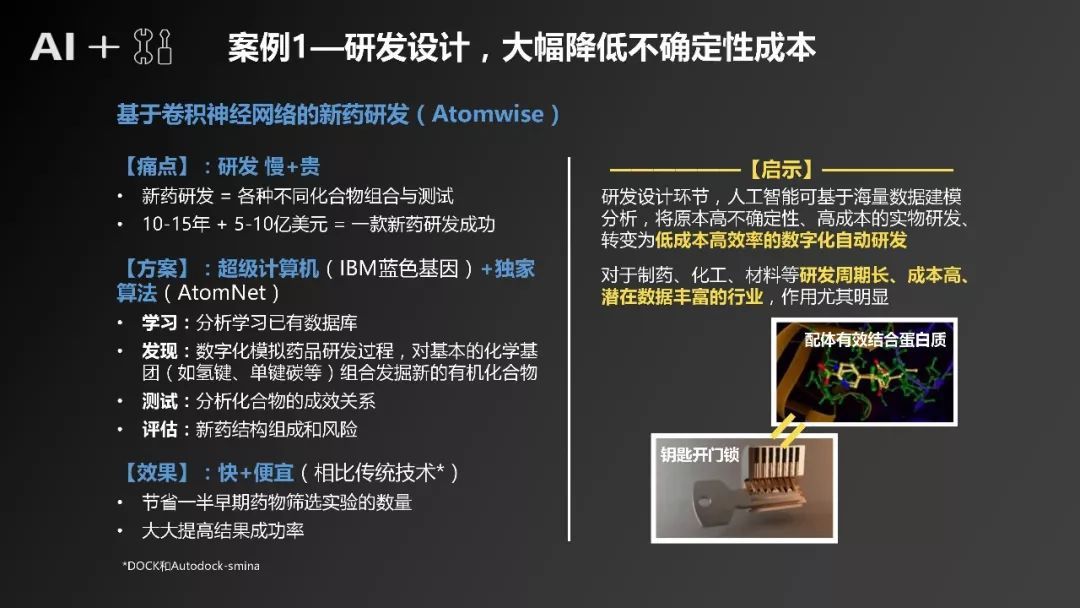 AI +

案例1—研发设计，大幅降低不确定性成本

基于卷积神经网络的新药研发（Atomwise）

【痛点】：研发 慢+贵

• 新药研发 = 各种不同化合物组合与测试
• 10-15年 + 5-10亿美元 = 一款新药研发成功

【方案】：超级计算机（IBM蓝色基因）+独家算法（AtomNet）

• 学习：分析学习已有数据库
• 发现：数字化模拟药品研发过程，对基本的化学基团（如氢键、单键碳等）组合发掘新的有机化合物
• 测试：分析化合物的成效关系
• 评估：新药结构组成和风险

【效果】：快+便宜（相比传统技术*）

• 节省一半早期药物筛选实验的数量
• 大大提高结果成功率

*DOCK和Autodock-smina

【启示】

研发设计环节，人工智能可基于海量数据建模分析，将原本高不确定性、高成本的实物研发、转变为低成本高效率的数字化自动研发

对于制药、化工、材料等研发周期长、成本高、潜在数据丰富的行业，作用尤其明显

配体有效结合蛋白质

钥匙开门锁